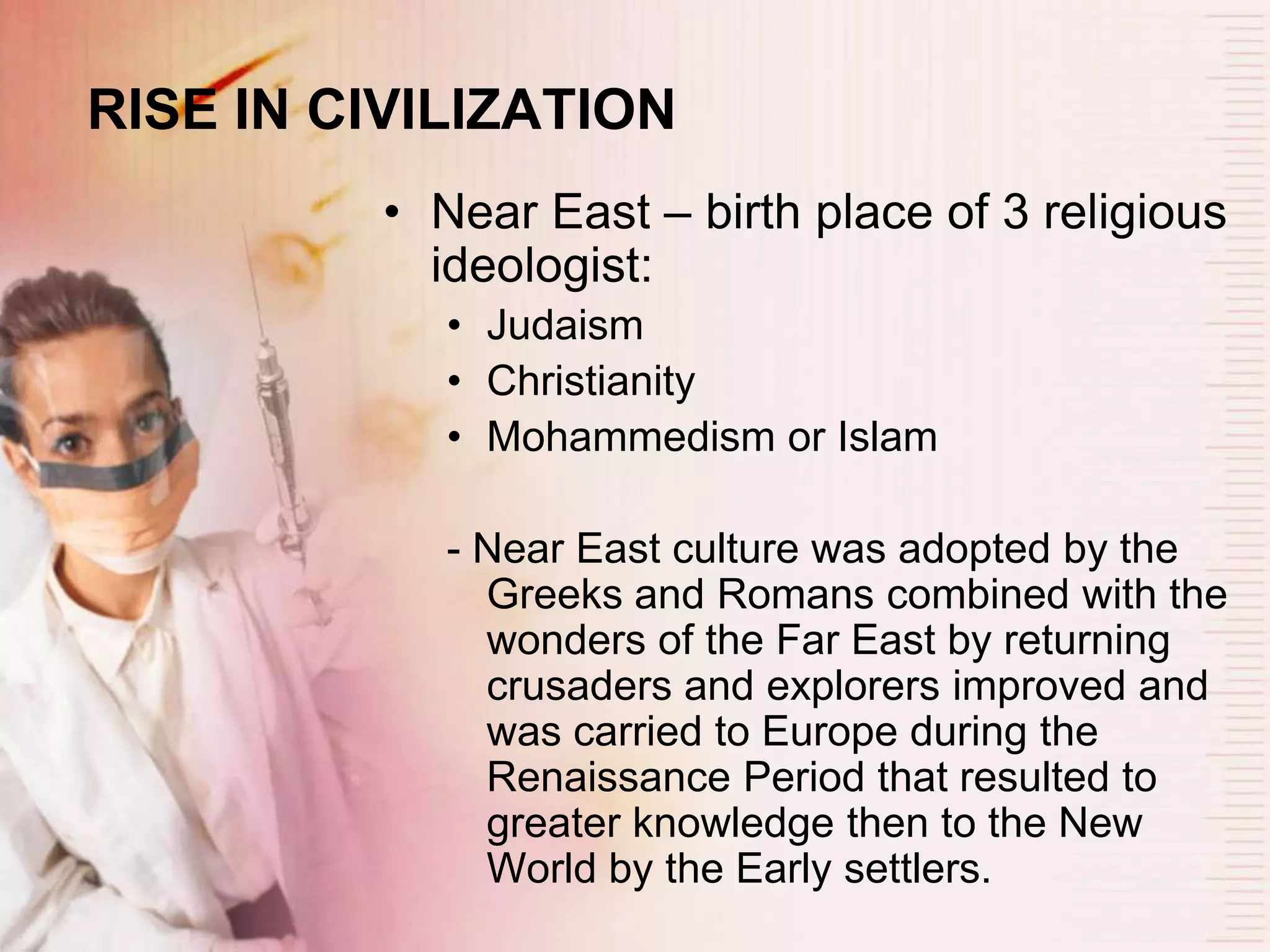 RISE IN CIVILIZATION

• Near East – birth place of 3 religious ideologist:
 • Judaism
 • Christianity
 • Mohammedism or Islam

- Near East culture was adopted by the Greeks and Romans combined with the wonders of the Far East by returning crusaders and explorers improved and was carried to Europe during the Renaissance Period that resulted to greater knowledge then to the New World by the Early settlers.